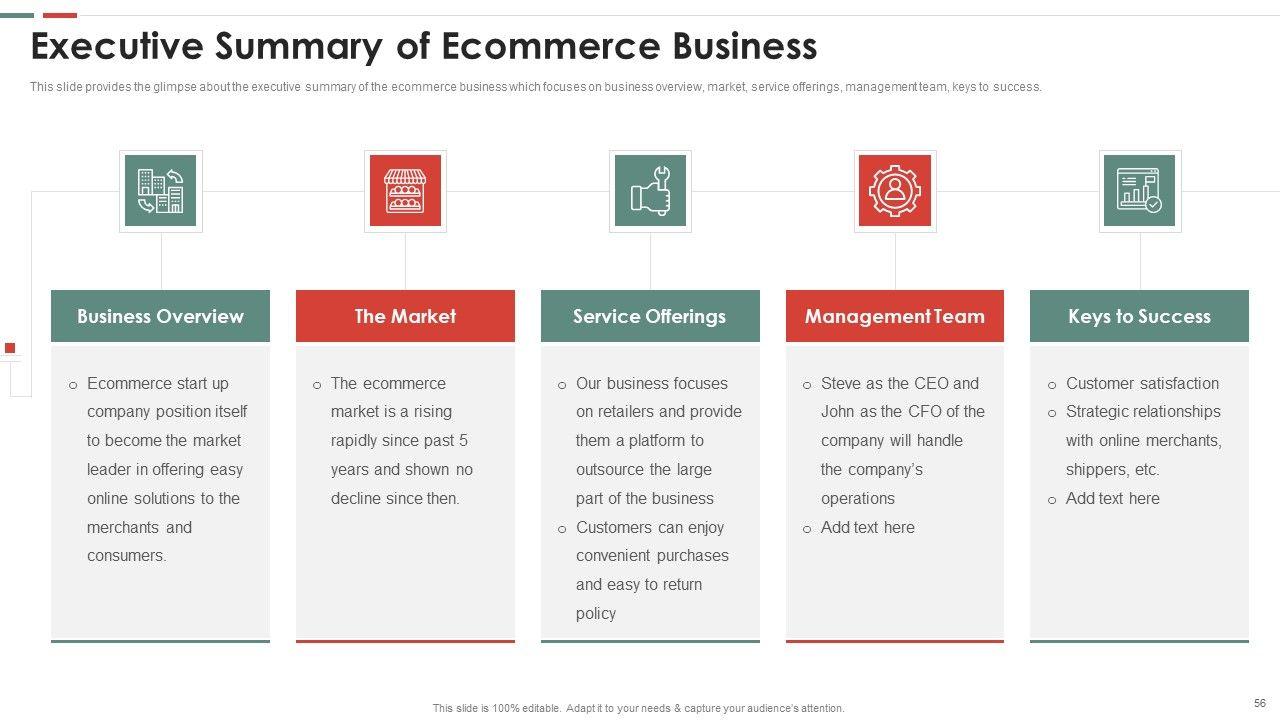 Executive Summary of Ecommerce Business

This slide provides the glimpse about the executive summary of the ecommerce business which focuses on business overview, market, service offerings, management team, keys to success.

Business Overview

o Ecommerce start up company position itself to become the market leader in offering easy online solutions to the merchants and consumers.

The Market

o The ecommerce market is a rising rapidly since past 5 years and shown no decline since then.

Service Offerings

o Our business focuses on retailers and provide them a platform to outsource the large part of the business
o Customers can enjoy convenient purchases and easy to return policy

Management Team

o Steve as the CEO and John as the CFO of the company will handle the company's operations
o Add text here

Keys to Success

o Customer satisfaction
o Strategic relationships with online merchants, shippers, etc.
o Add text here

This slide is 100% editable. Adapt it to your needs & capture your audience's attention.

56